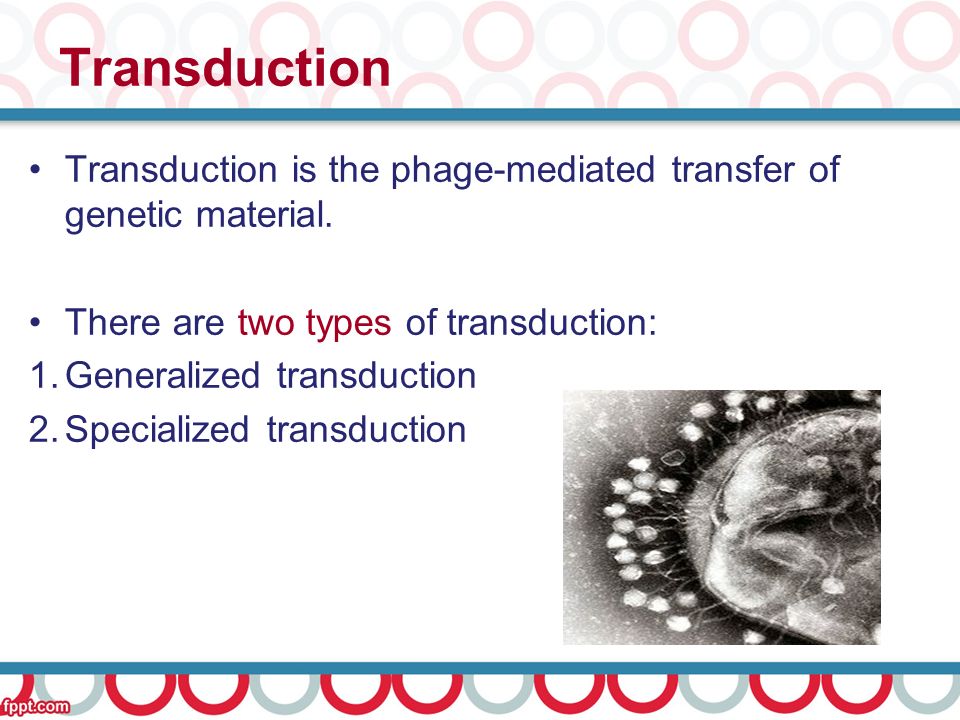 Transduction

• Transduction is the phage-mediated transfer of genetic material.

• There are two types of transduction:
1. Generalized transduction
2. Specialized transduction

fppt.com